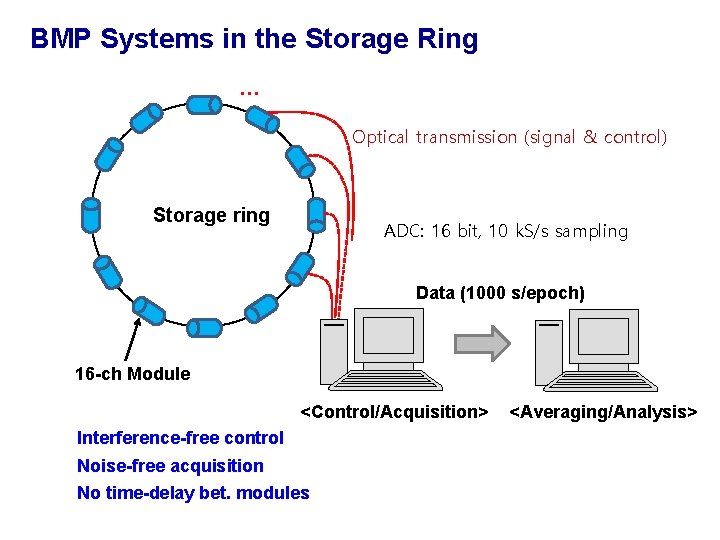 BMP Systems in the Storage Ring

...

Optical transmission (signal & control)

Storage ring

ADC: 16 bit, 10 kS/s sampling

Data (1000 s/epoch)

16-ch Module

<Control/Acquisition>

<Averaging/Analysis>

Interference-free control

Noise-free acquisition

No time-delay bet. modules